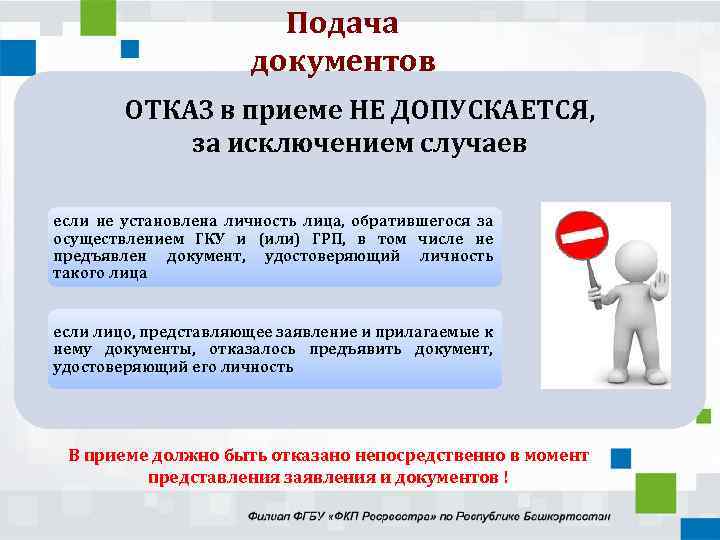 Подача документов

ОТКАЗ в приеме НЕ ДОПУСКАЕТСЯ, за исключением случаев

если не установлена личность лица, обратившегося за осуществлением ГКУ и (или) ГРП, в том числе не предъявлен документ, удостоверяющий личность такого лица

если лицо, представляющее заявление и прилагаемые к нему документы, отказалось предъявить документ, удостоверяющий его личность

В приеме должно быть отказано непосредственно в момент представления заявления и документов !

Филиал ФГБУ «ФКП Росреестра» по Республике Башкортостан